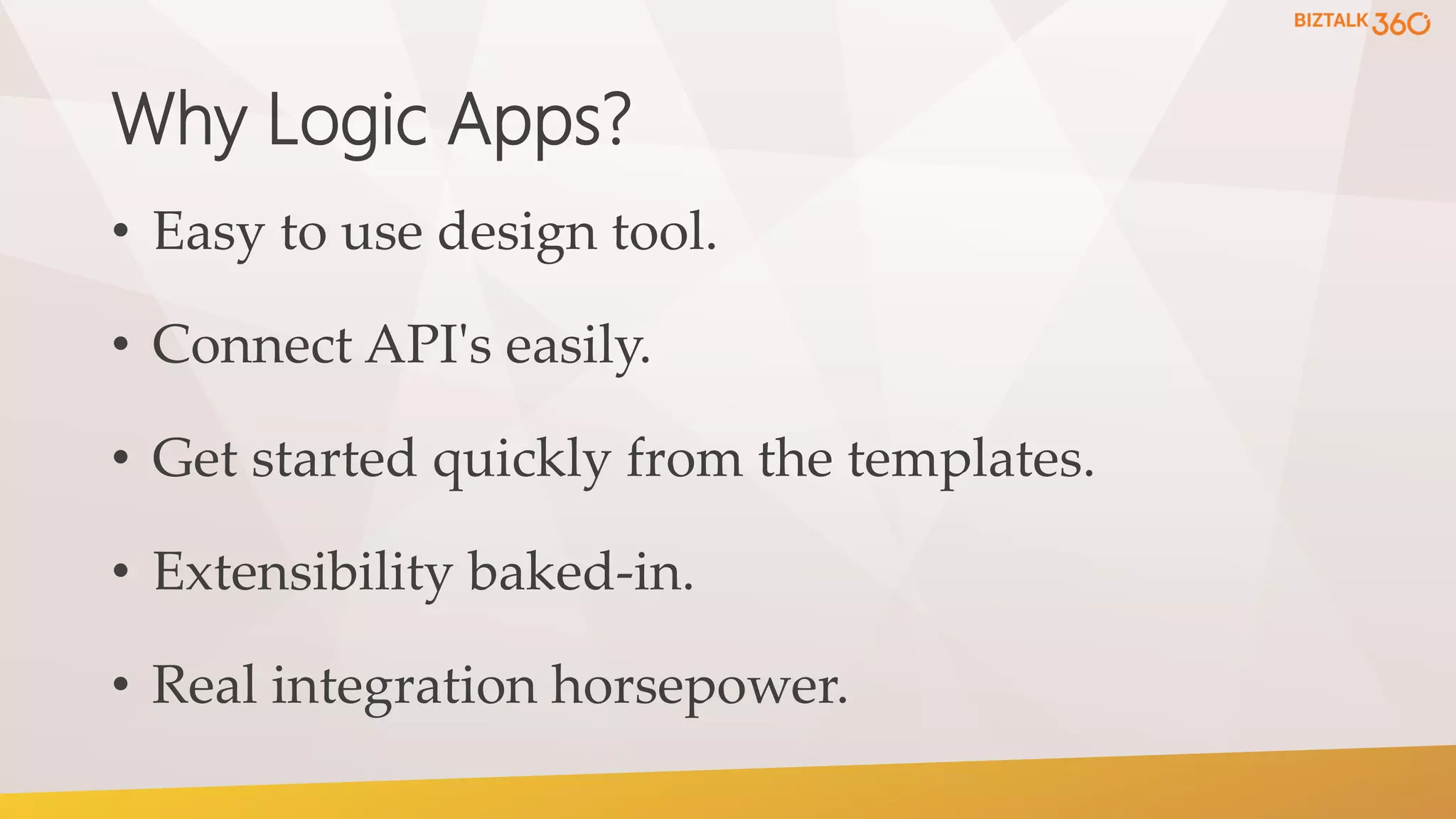 BIZTALK 360

Why Logic Apps?

• Easy to use design tool.

• Connect API's easily.

• Get started quickly from the templates.

• Extensibility baked-in.

• Real integration horsepower.